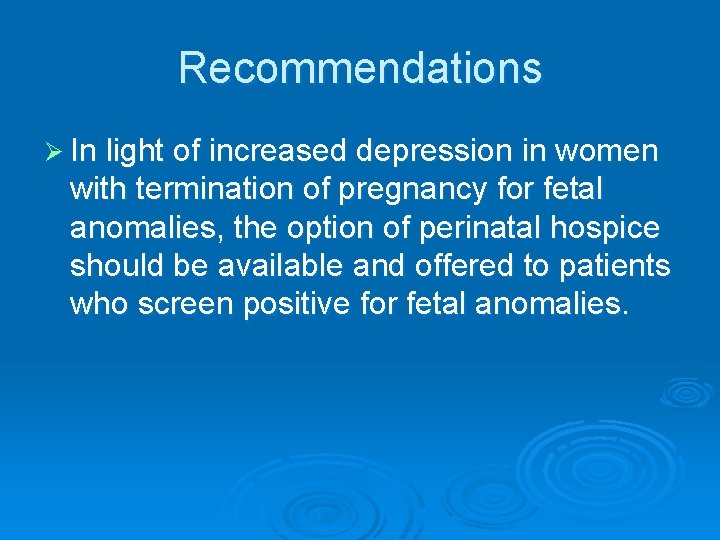 Recommendations

➢ In light of increased depression in women with termination of pregnancy for fetal anomalies, the option of perinatal hospice should be available and offered to patients who screen positive for fetal anomalies.